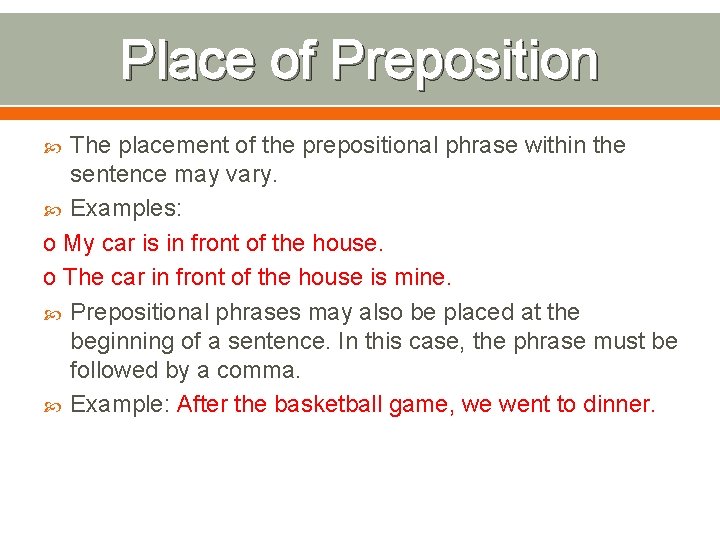 Place of Preposition

The placement of the prepositional phrase within the sentence may vary.

Examples:

o My car is in front of the house.

o The car in front of the house is mine.

Prepositional phrases may also be placed at the beginning of a sentence. In this case, the phrase must be followed by a comma.

Example: After the basketball game, we went to dinner.